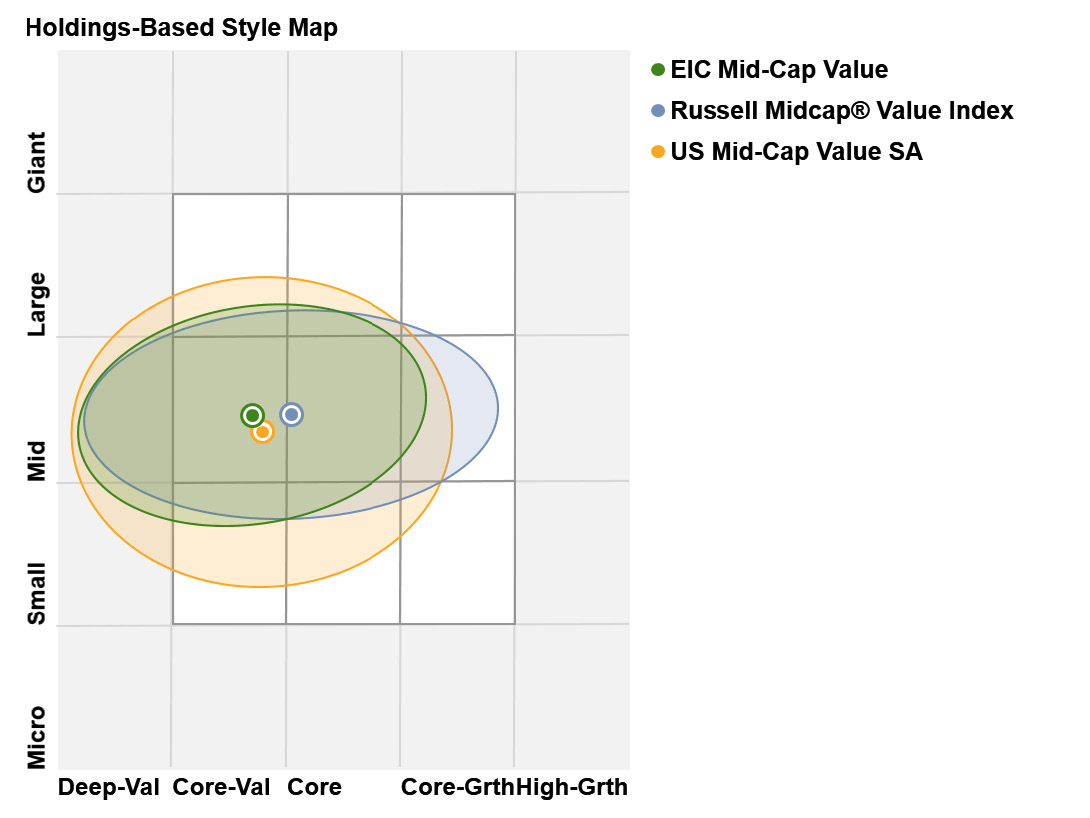 Holdings-Based Style Map

EIC Mid-Cap Value
Russell Midcap® Value Index
US Mid-Cap Value SA

Giant
Large
Mid
Small
Micro

Deep-Val
Core-Val
Core
Core-Grth
High-Grth